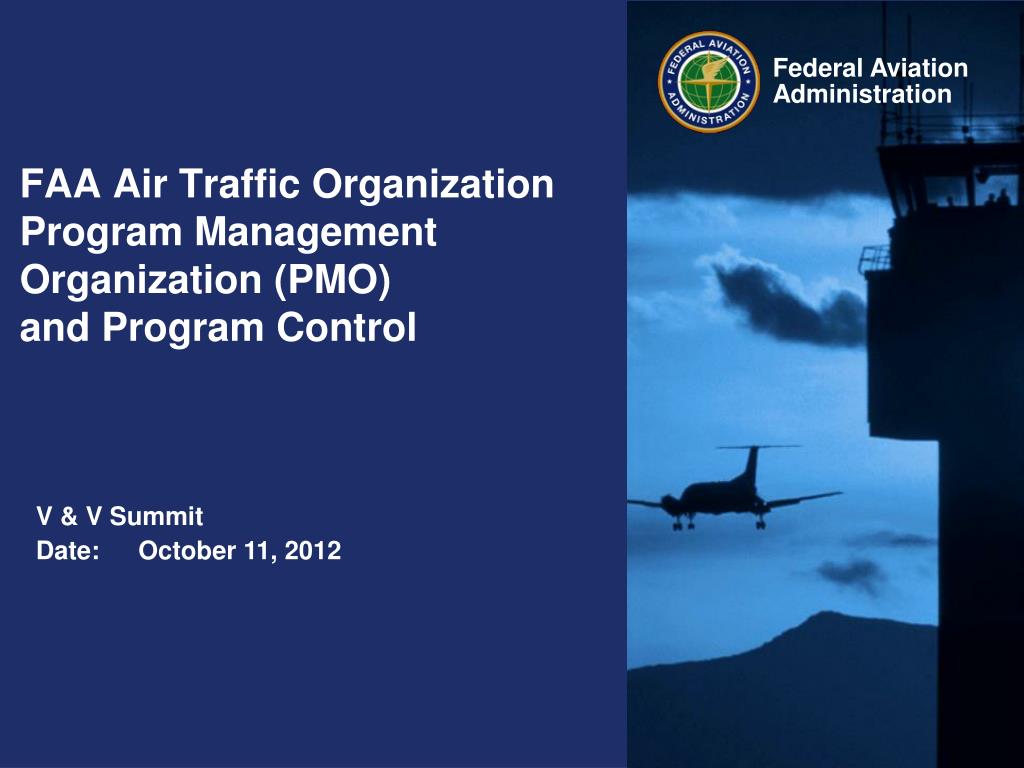 FEDERAL AVIATION ADMINISTRATION

Federal Aviation Administration

FAA Air Traffic Organization Program Management Organization (PMO) and Program Control

V & V Summit
Date: October 11, 2012